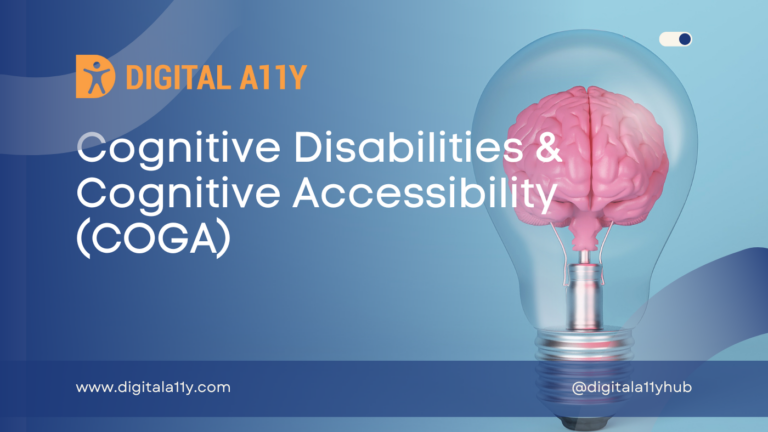 DIGITAL A11Y

Cognitive Disabilities & Cognitive Accessibility (COGA)

www.digitala11y.com

@digitala11yhub